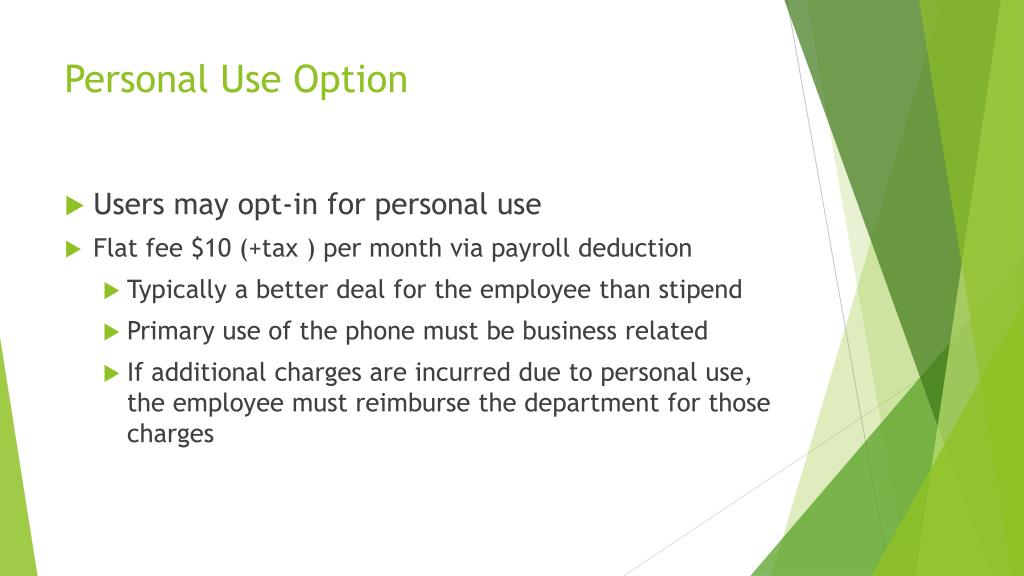 Personal Use Option

Users may opt-in for personal use

Flat fee \$10 (+tax ) per month via payroll deduction

Typically a better deal for the employee than stipend

Primary use of the phone must be business related

If additional charges are incurred due to personal use, the employee must reimburse the department for those charges